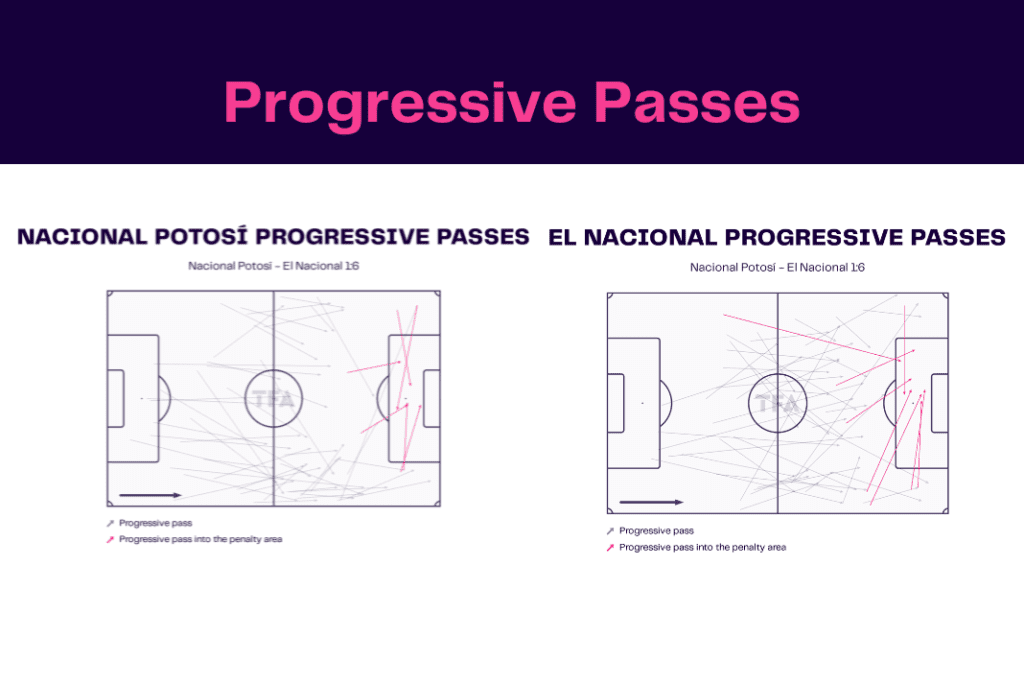 Progressive Passes

NACIONAL POTOSÍ PROGRESSIVE PASSES

Nacional Potosí - El Nacional 1:6

TFA

Progressive pass
Progressive pass into the penalty area

EL NACIONAL PROGRESSIVE PASSES

Nacional Potosí - El Nacional 1:6

TFA

Progressive pass
Progressive pass into the penalty area